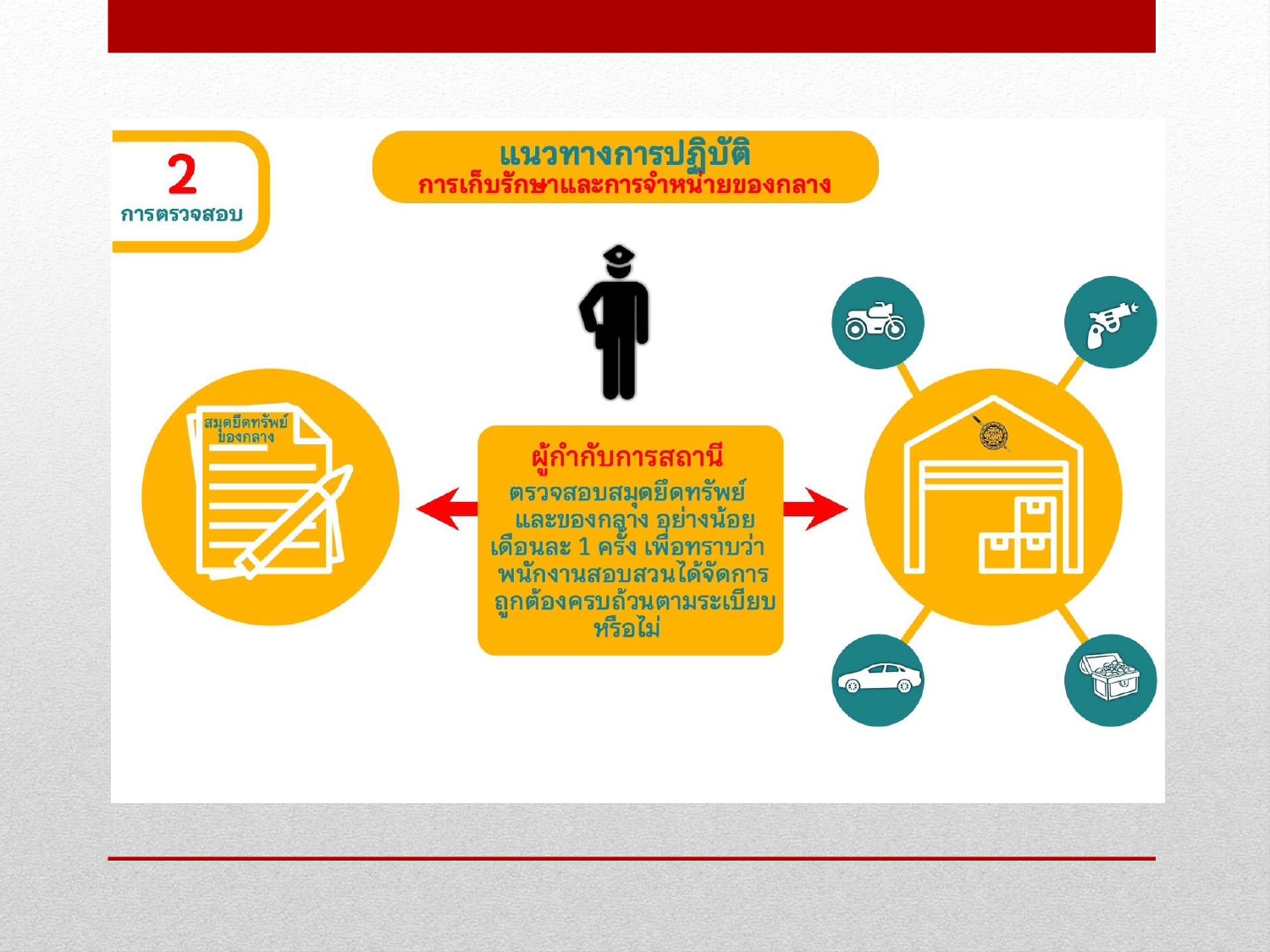 2
การตรวจสอบ

แนวทางการปฏิบัติ
การเก็บรักษาและการจำหน่ายของกลาง

สมุดยึดทรัพย์ ของกลาง

ผู้กำกับการสถานี
ตรวจสอบสมุดยึดทรัพย์ และของกลาง อย่างน้อย เดือนละ 1 ครั้ง เพื่อทราบว่า พนักงานสอบสวนได้จัดการ ถูกต้องครบถ้วนตามระเบียบ หรือไม่